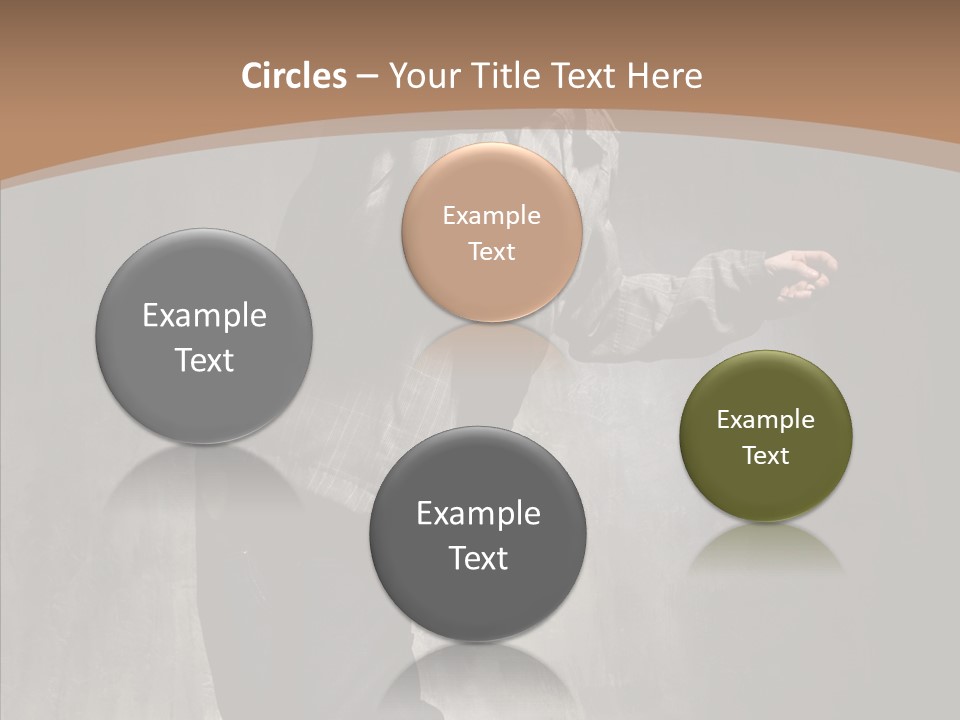 Circles – Your Title Text Here

Example Text

Example Text

Example Text

Example Text